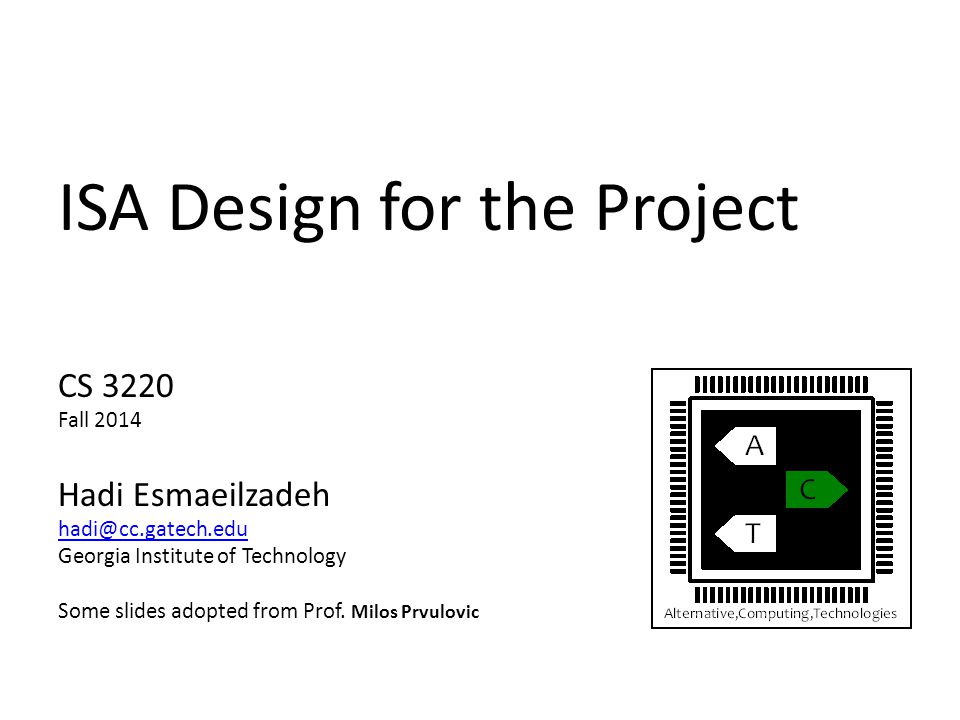 ISA Design for the Project

CS 3220
Fall 2014

Hadi Esmaeilzadeh
hadi@cc.gatech.edu
Georgia Institute of Technology

Some slides adopted from Prof. Milos Prvulovic

A
C
T
Alternative,Computing,Technologies